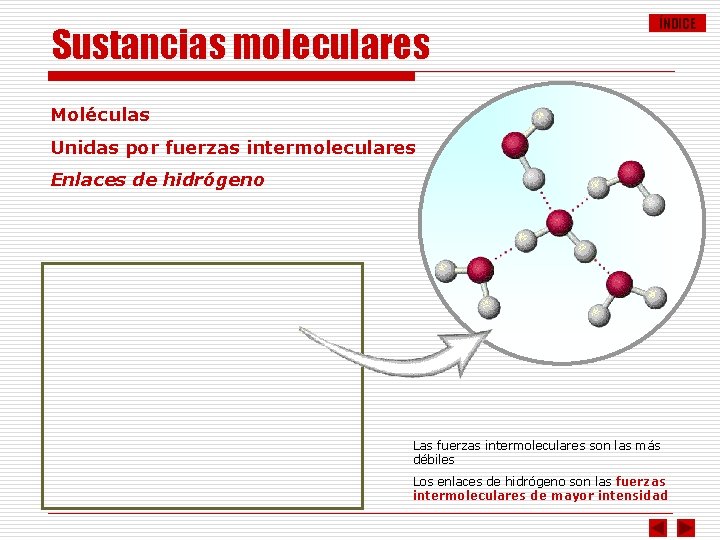 ÍNDICE

Sustancias moleculares

Moléculas

Unidas por fuerzas intermoleculares

Enlaces de hidrógeno

Las fuerzas intermoleculares son las más débiles

Los enlaces de hidrógeno son las fuerzas intermoleculares de mayor intensidad